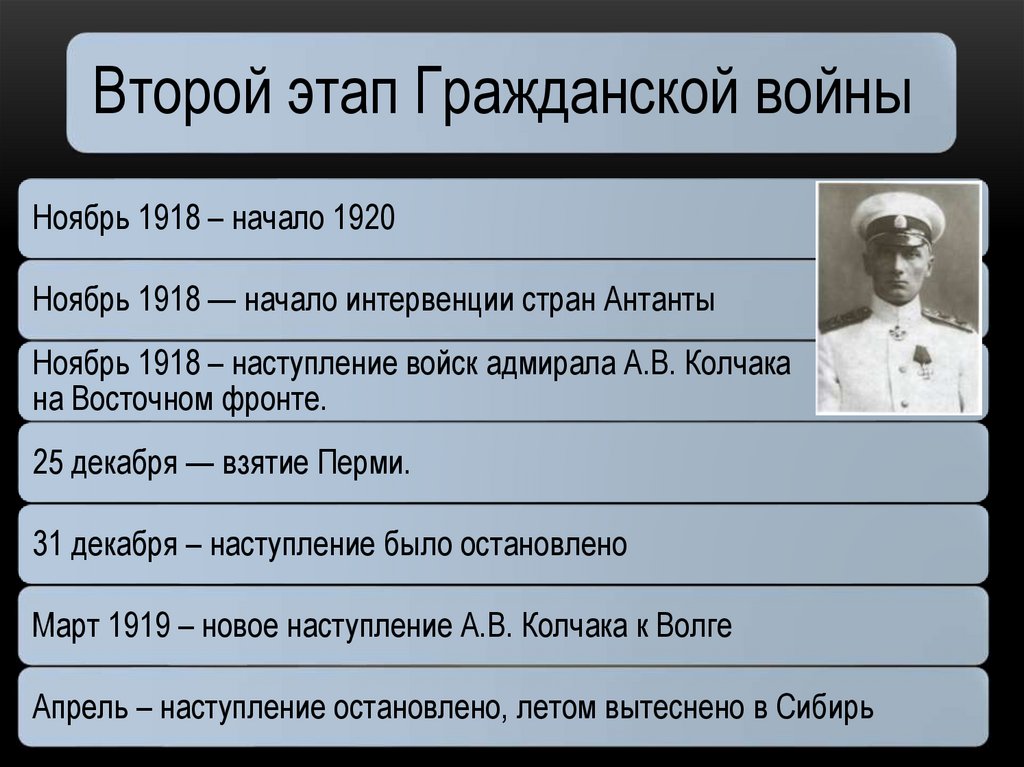 Второй этап Гражданской войны

Ноябрь 1918 – начало 1920

Ноябрь 1918 — начало интервенции стран Антанты

Ноябрь 1918 – наступление войск адмирала А.В. Колчака на Восточном фронте.

25 декабря — взятие Перми.

31 декабря – наступление было остановлено

Март 1919 – новое наступление А.В. Колчака к Волге

Апрель – наступление остановлено, летом вытеснено в Сибирь